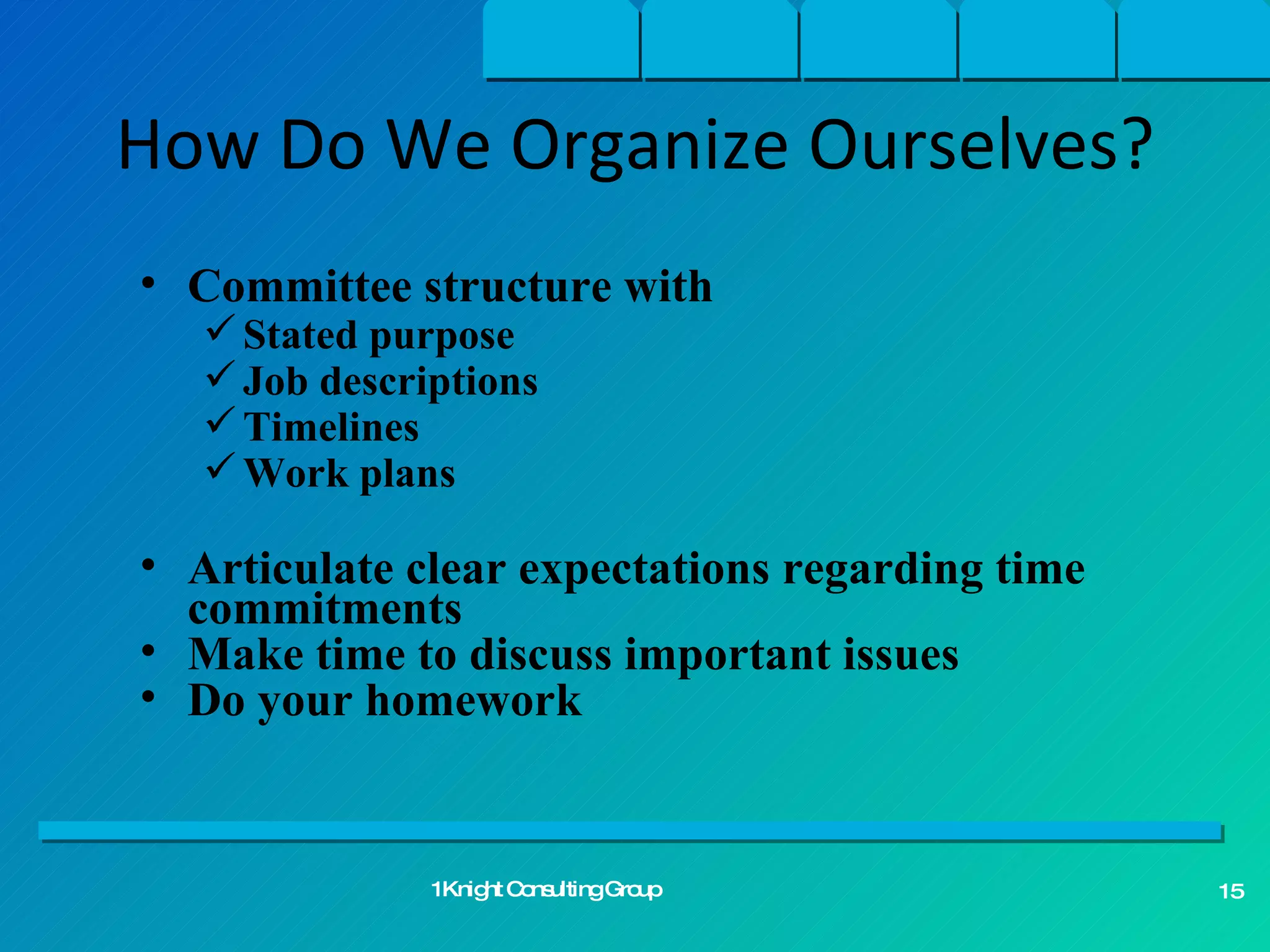 How Do We Organize Ourselves?

• Committee structure with
  ✓ Stated purpose
  ✓ Job descriptions
  ✓ Timelines
  ✓ Work plans

• Articulate clear expectations regarding time commitments
• Make time to discuss important issues
• Do your homework

1Knight Consulting Group

15